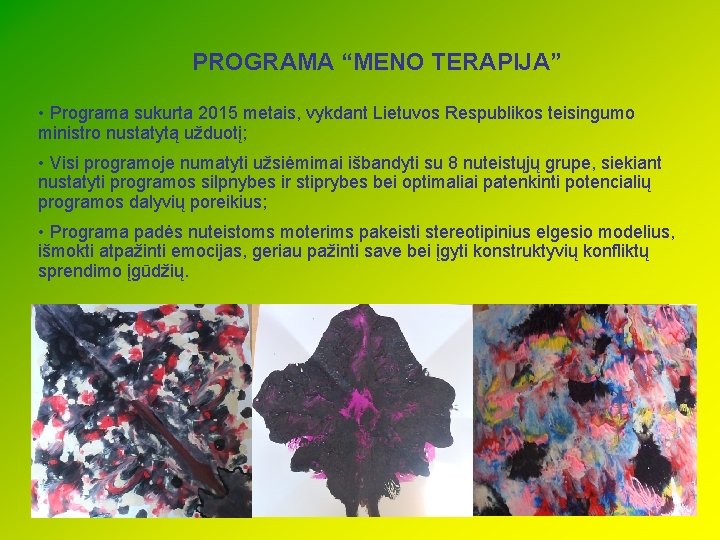 PROGRAMA “MENO TERAPIJA”

• Programa sukurta 2015 metais, vykdant Lietuvos Respublikos teisingumo ministro nustatytą užduotį;

• Visi programoje numatyti užsiėmimai išbandyti su 8 nuteistųjų grupe, siekiant nustatyti programos silpnybes ir stiprybes bei optimaliai patenkinti potencialių programos dalyvių poreikius;

• Programa padės nuteistoms moterims pakeisti stereotipinius elgesio modelius, išmokti atpažinti emocijas, geriau pažinti save bei įgyti konstruktyvių konfliktų sprendimo įgūdžių.